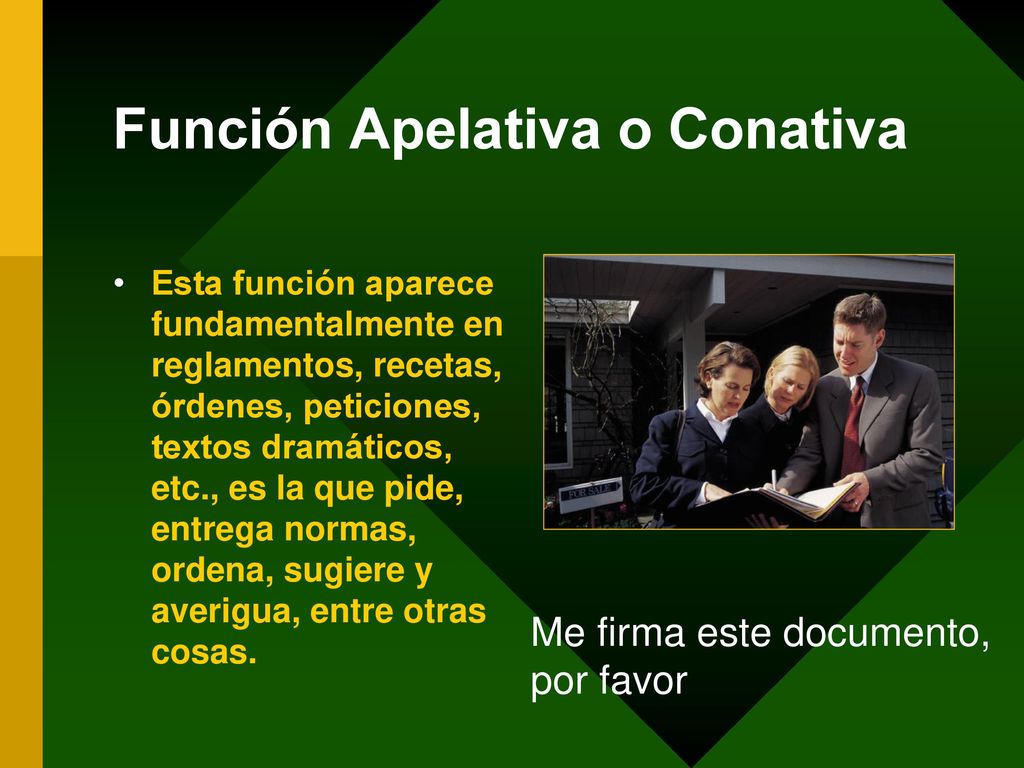 Función Apelativa o Conativa

• Esta función aparece fundamentalmente en reglamentos, recetas, órdenes, peticiones, textos dramáticos, etc., es la que pide, entrega normas, ordena, sugiere y averigua, entre otras cosas.

FOR SALE

Me firma este documento, por favor